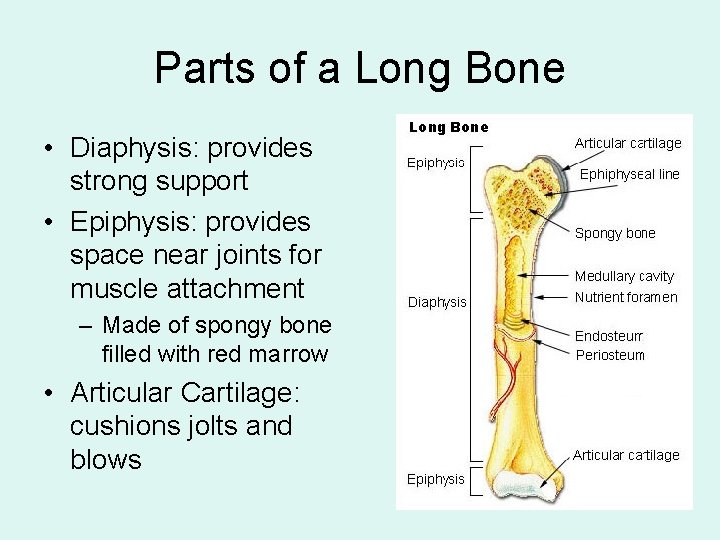 Parts of a Long Bone

• Diaphysis: provides strong support
• Epiphysis: provides space near joints for muscle attachment
– Made of spongy bone filled with red marrow
• Articular Cartilage: cushions jolts and blows

Long Bone

Epiphysis
Diaphysis
Epiphysis

Articular cartilage
Ephiphyseal line
Spongy bone
Medullary cavity
Nutrient foramen
Endosteum
Periosteum
Articular cartilage